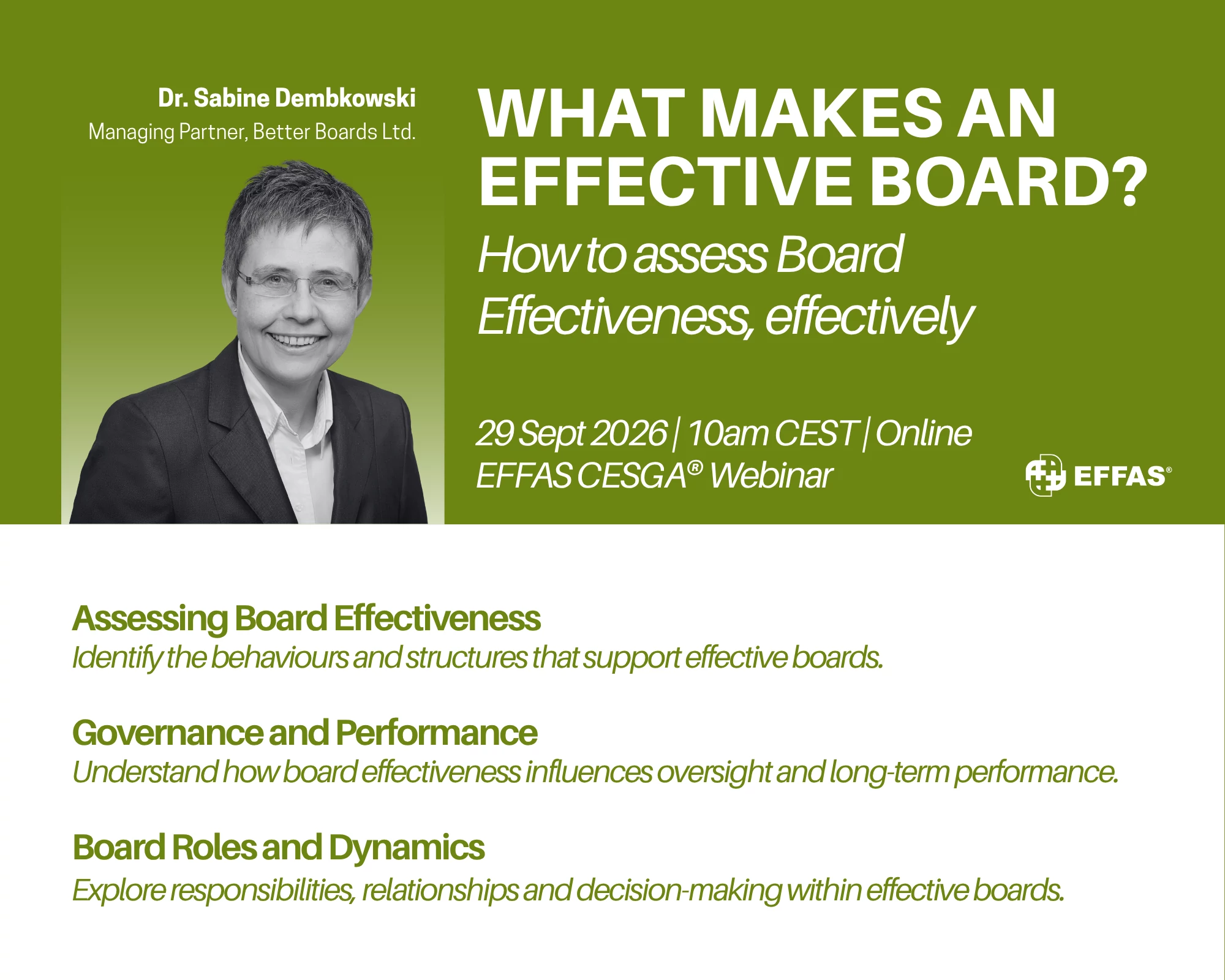 Dr. Sabine Dembkowski
Managing Partner, Better Boards Ltd.

WHAT MAKES AN EFFECTIVE BOARD?

How to assess Board Effectiveness, effectively

29 Sept 2026 | 10am CEST | Online
EFFAS CESGA® Webinar

EFFAS®

Assessing Board Effectiveness
Identify the behaviours and structures that support effective boards.

Governance and Performance
Understand how board effectiveness influences oversight and long-term performance.

Board Roles and Dynamics
Explore responsibilities, relationships and decision-making within effective boards.